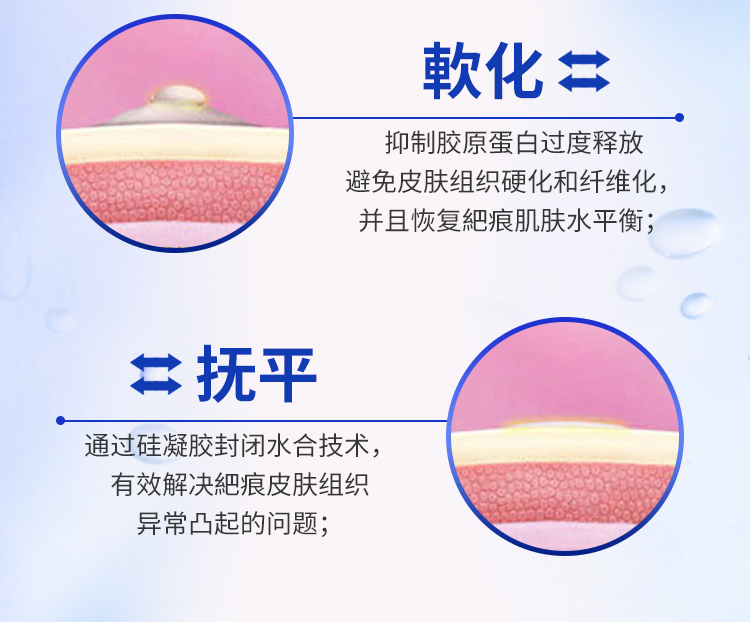 軟化

抑制胶原蛋白过度释放
避免皮肤组织硬化和纤维化，
并且恢复疤痕肌肤水平衡；

抚平

通过硅凝胶封闭水合技术，
有效解决疤痕皮肤组织
异常凸起的问题；